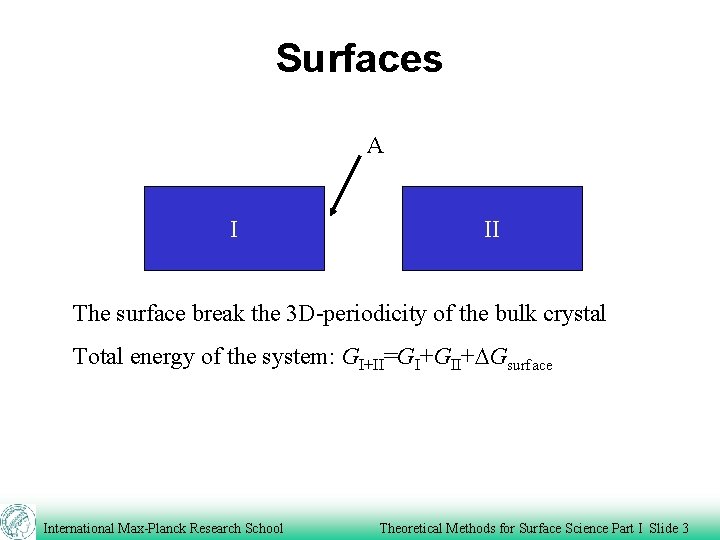 Surfaces

A

I

II

The surface break the 3D-periodicity of the bulk crystal

Total energy of the system: $G_{I+II}=G_{I}+G_{II}+\Delta G_{surface}$

International Max-Planck Research School

Theoretical Methods for Surface Science Part I Slide 3